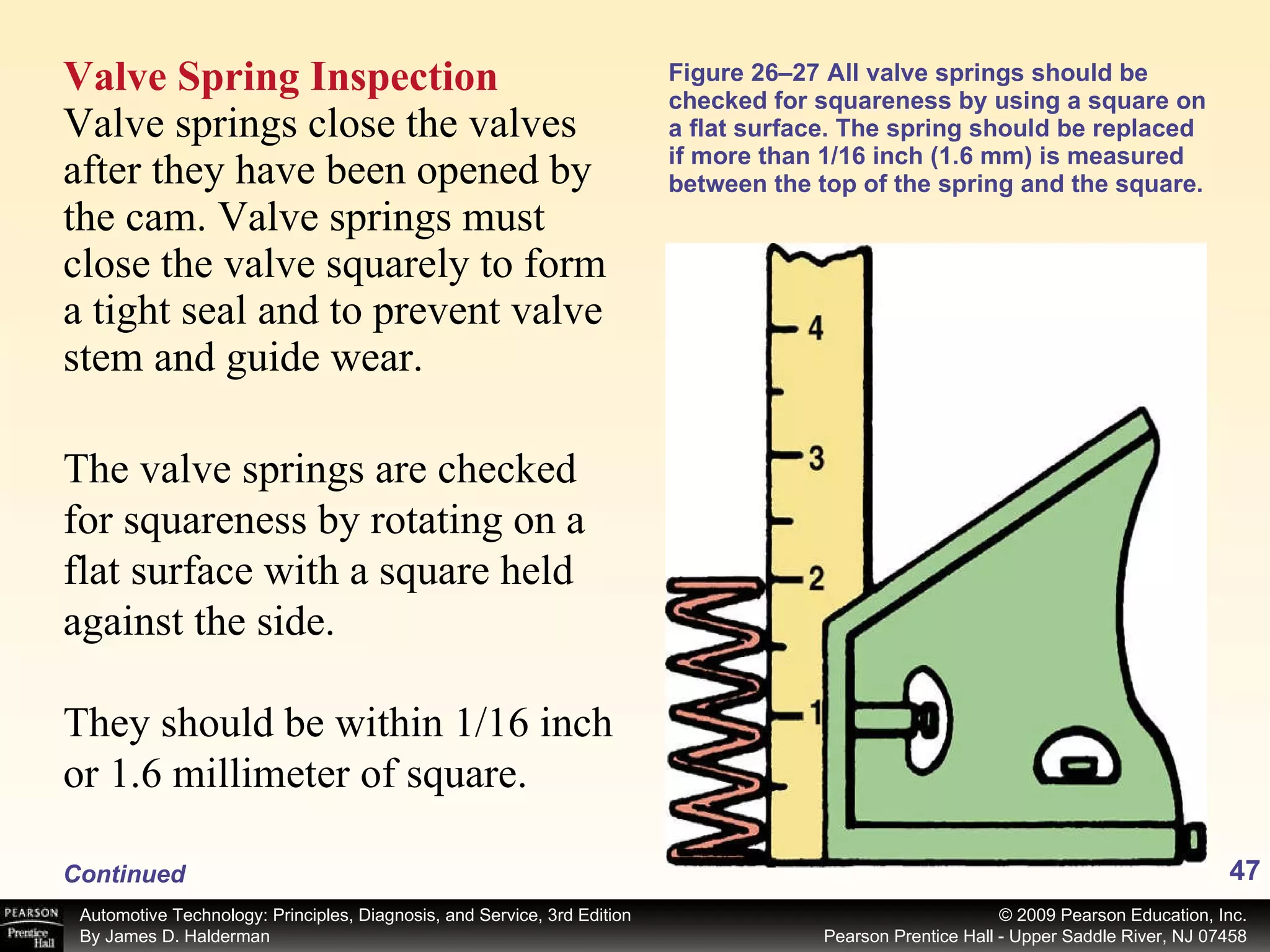 Valve Spring Inspection
Valve springs close the valves after they have been opened by the cam. Valve springs must close the valve squarely to form a tight seal and to prevent valve stem and guide wear.

The valve springs are checked for squareness by rotating on a flat surface with a square held against the side.

They should be within 1/16 inch or 1.6 millimeter of square.

Figure 26–27 All valve springs should be checked for squareness by using a square on a flat surface. The spring should be replaced if more than 1/16 inch (1.6 mm) is measured between the top of the spring and the square.

4
3
2
1

Continued

47

PEARSON
Prentice Hall

Automotive Technology: Principles, Diagnosis, and Service, 3rd Edition
By James D. Halderman

© 2009 Pearson Education, Inc.
Pearson Prentice Hall - Upper Saddle River, NJ 07458